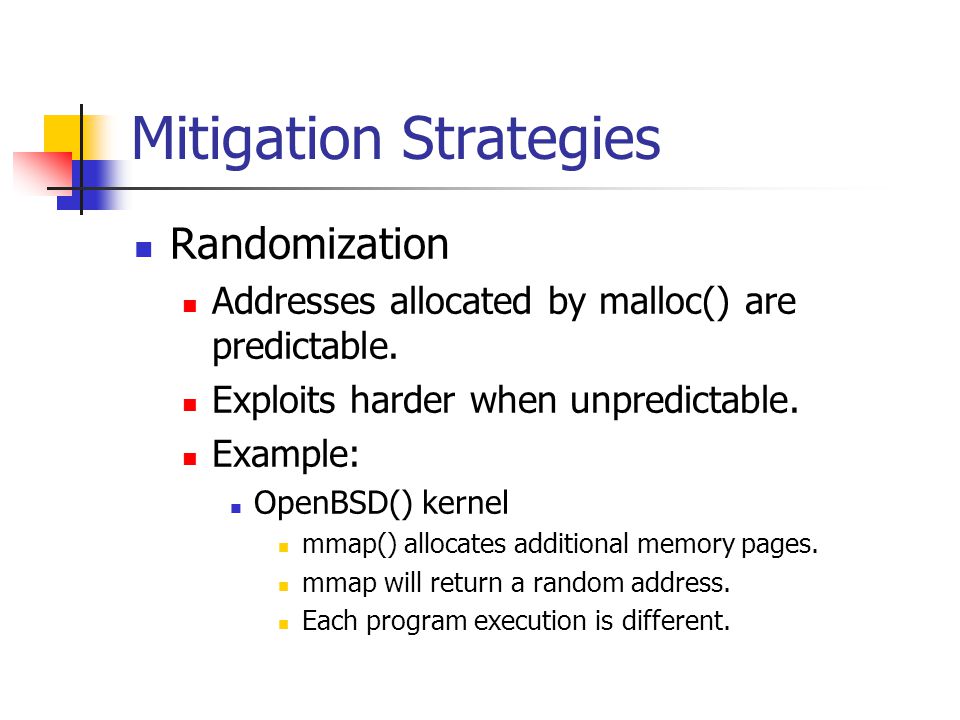 Mitigation Strategies

Randomization

Addresses allocated by malloc() are predictable.

Exploits harder when unpredictable.

Example:

OpenBSD() kernel

mmap() allocates additional memory pages.

mmap will return a random address.

Each program execution is different.